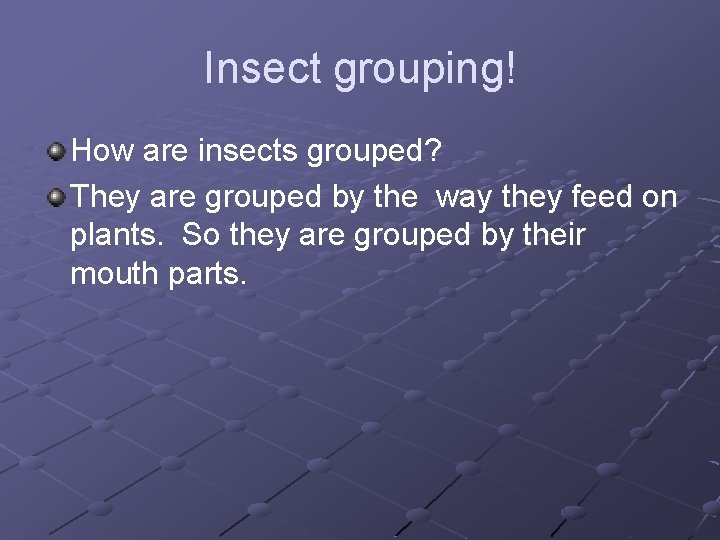 Insect grouping!

How are insects grouped?

They are grouped by the way they feed on plants. So they are grouped by their mouth parts.